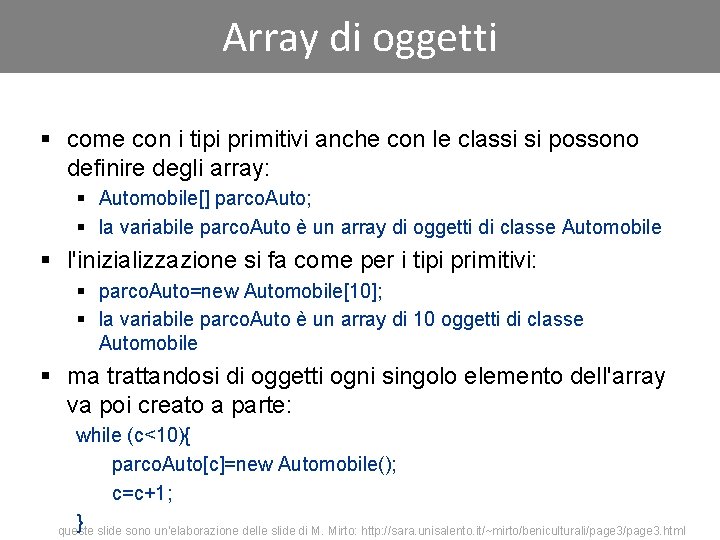 Array di oggetti

▪ come con i tipi primitivi anche con le classi si possono definire degli array:
▪ Automobile[] parcoAuto;
▪ la variabile parcoAuto è un array di oggetti di classe Automobile

▪ l'inizializzazione si fa come per i tipi primitivi:
▪ parcoAuto=new Automobile[10];
▪ la variabile parcoAuto è un array di 10 oggetti di classe Automobile

▪ ma trattandosi di oggetti ogni singolo elemento dell'array va poi creato a parte:

while (c<10){
parcoAuto[c]=new Automobile();
c=c+1;
}

queste slide sono un'elaborazione delle slide di M. Mirto: http://sara.unisalento.it/~mirto/beniculturali/page3/page3.html